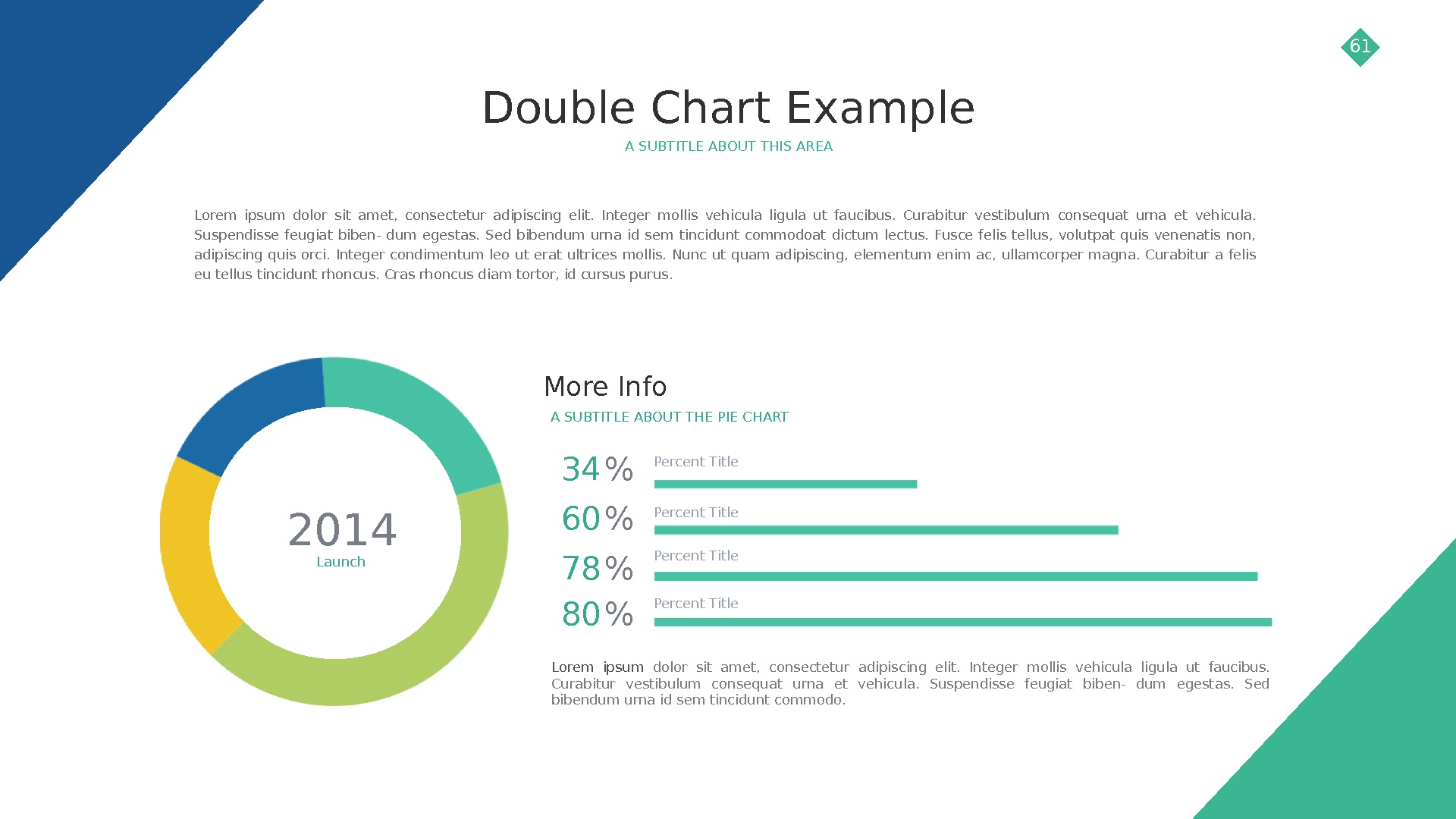 61

Double Chart Example

A SUBTITLE ABOUT THIS AREA

Lorem ipsum dolor sit amet, consectetur adipiscing elit. Integer mollis vehicula ligula ut faucibus. Curabitur vestibulum consequat urna et vehicula. Suspendisse feugiat biben- dum egestas. Sed bibendum urna id sem tincidunt commodoat dictum lectus. Fusce felis tellus, volutpat quis venenatis non, adipiscing quis orci. Integer condimentum leo ut erat ultrices mollis. Nunc ut quam adipiscing, elementum enim ac, ullamcorper magna. Curabitur a felis eu tellus tincidunt rhoncus. Cras rhoncus diam tortor, id cursus purus.

2014
Launch

More Info

A SUBTITLE ABOUT THE PIE CHART

34% Percent Title

60% Percent Title

78% Percent Title

80% Percent Title

Lorem ipsum dolor sit amet, consectetur adipiscing elit. Integer mollis vehicula ligula ut faucibus. Curabitur vestibulum consequat urna et vehicula. Suspendisse feugiat biben- dum egestas. Sed bibendum urna id sem tincidunt commodo.